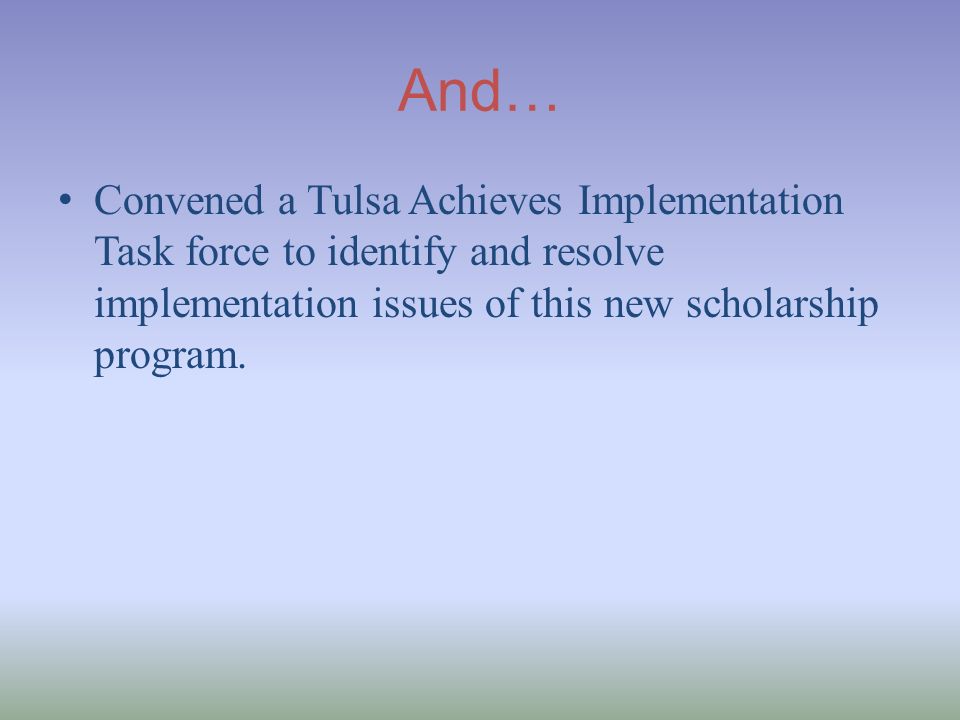 And…

• Convened a Tulsa Achieves Implementation Task force to identify and resolve implementation issues of this new scholarship program.